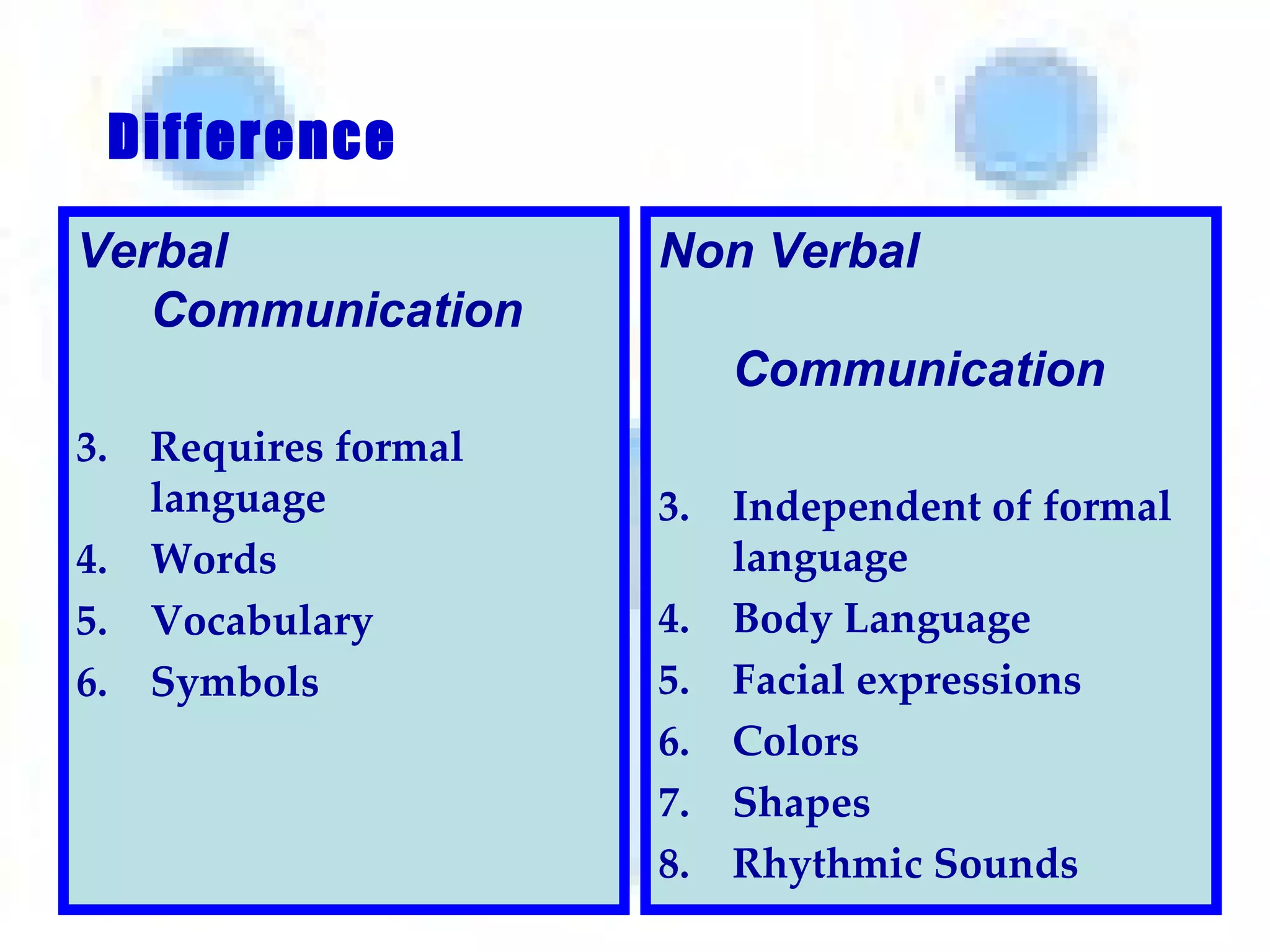 Difference

Verbal Communication

3. Requires formal language
4. Words
5. Vocabulary
6. Symbols

Non Verbal

Communication

3. Independent of formal language
4. Body Language
5. Facial expressions
6. Colors
7. Shapes
8. Rhythmic Sounds